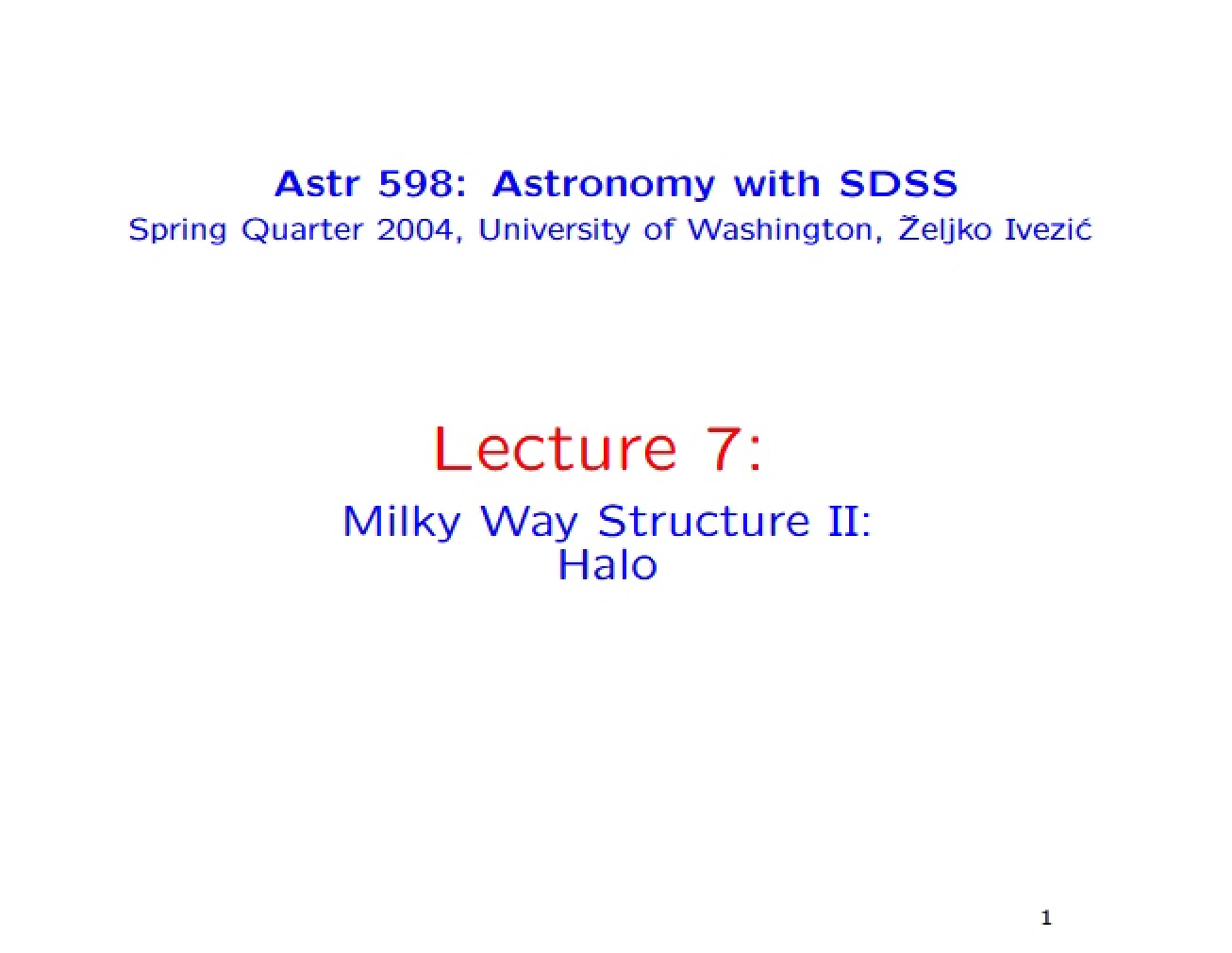 Astr 598: Astronomy with SDSS
Spring Quarter 2004, University of Washington, Željko Ivezić

Lecture 7:

Milky Way Structure II:
Halo

1